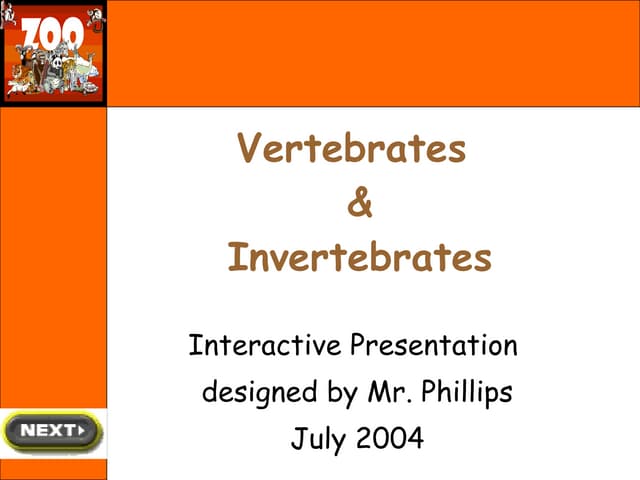 ZOO

Vertebrates
&
Invertebrates

Interactive Presentation
designed by Mr. Phillips
July 2004

NEXT